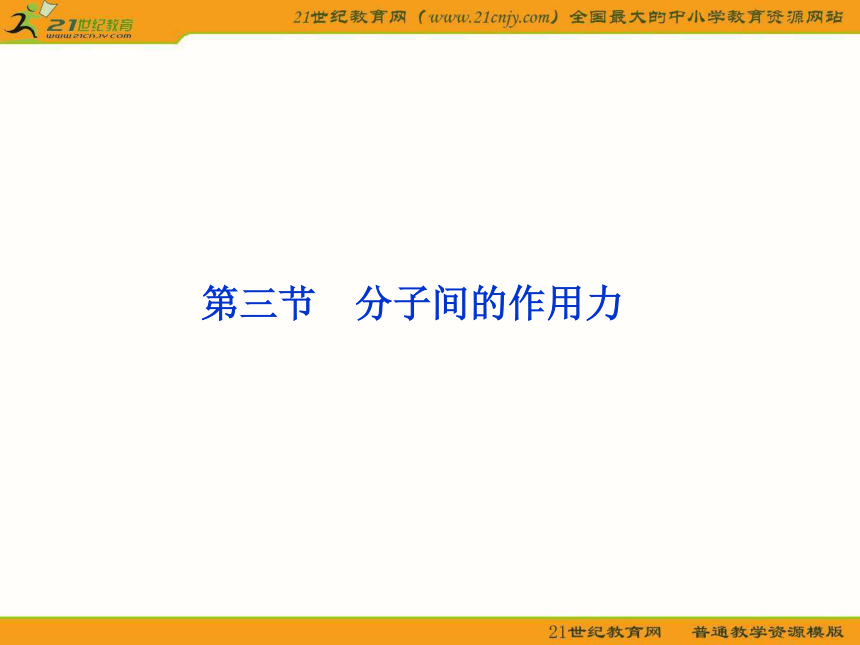 21世纪教育
www.21cnjy.com

21世纪教育网（www.21cnjy.com）全国最大的中小学教育资源网站

第三节　分子间的作用力

21世纪教育网　普通教学资源模版